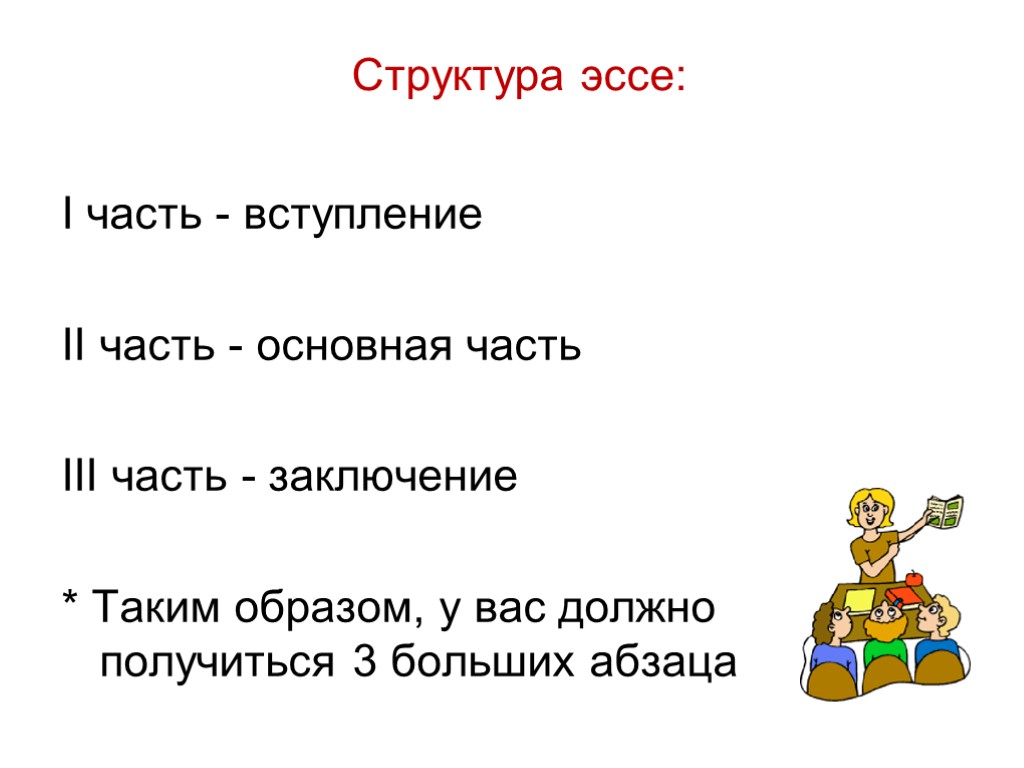 Структура эссе:

I часть - вступление

II часть - основная часть

III часть - заключение

* Таким образом, у вас должно получиться 3 больших абзаца